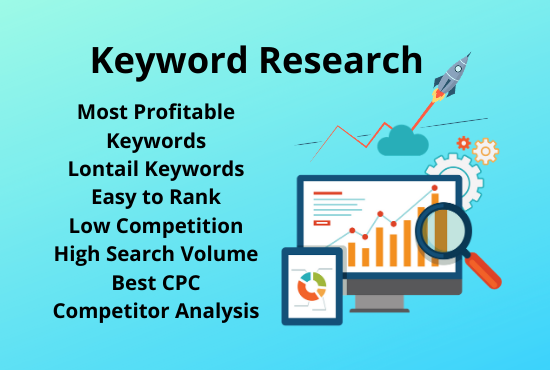 Keyword Research

Most Profitable Keywords
Lontail Keywords
Easy to Rank
Low Competition
High Search Volume
Best CPC
Competitor Analysis